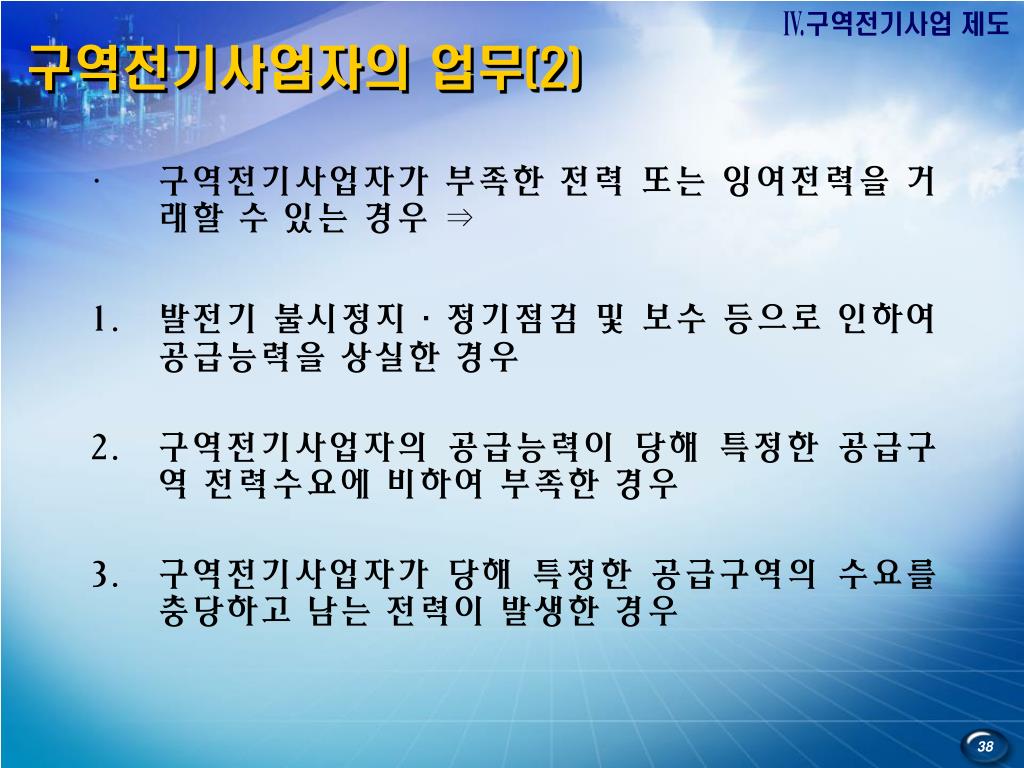 Ⅳ.구역전기사업 제도

구역전기사업자의 업무(2)

· 구역전기사업자가 부족한 전력 또는 잉여전력을 거래할 수 있는 경우 ⇒

1. 발전기 불시정지 · 정기점검 및 보수 등으로 인하여 공급능력을 상실한 경우

2. 구역전기사업자의 공급능력이 당해 특정한 공급구역 전력수요에 비하여 부족한 경우

3. 구역전기사업자가 당해 특정한 공급구역의 수요를 충당하고 남는 전력이 발생한 경우

38